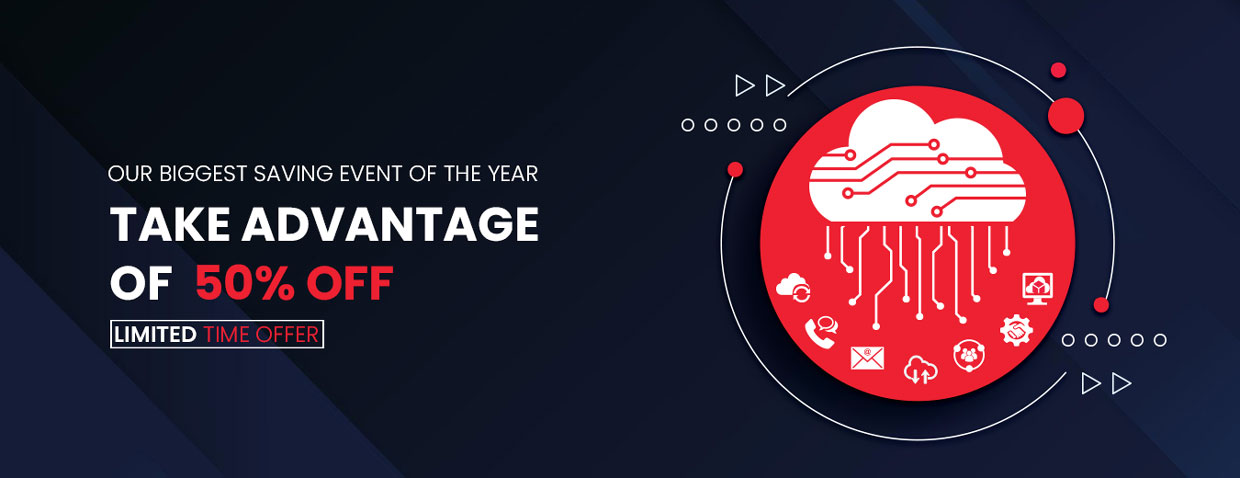 OUR BIGGEST SAVING EVENT OF THE YEAR

TAKE ADVANTAGE OF 50% OFF

LIMITED TIME OFFER